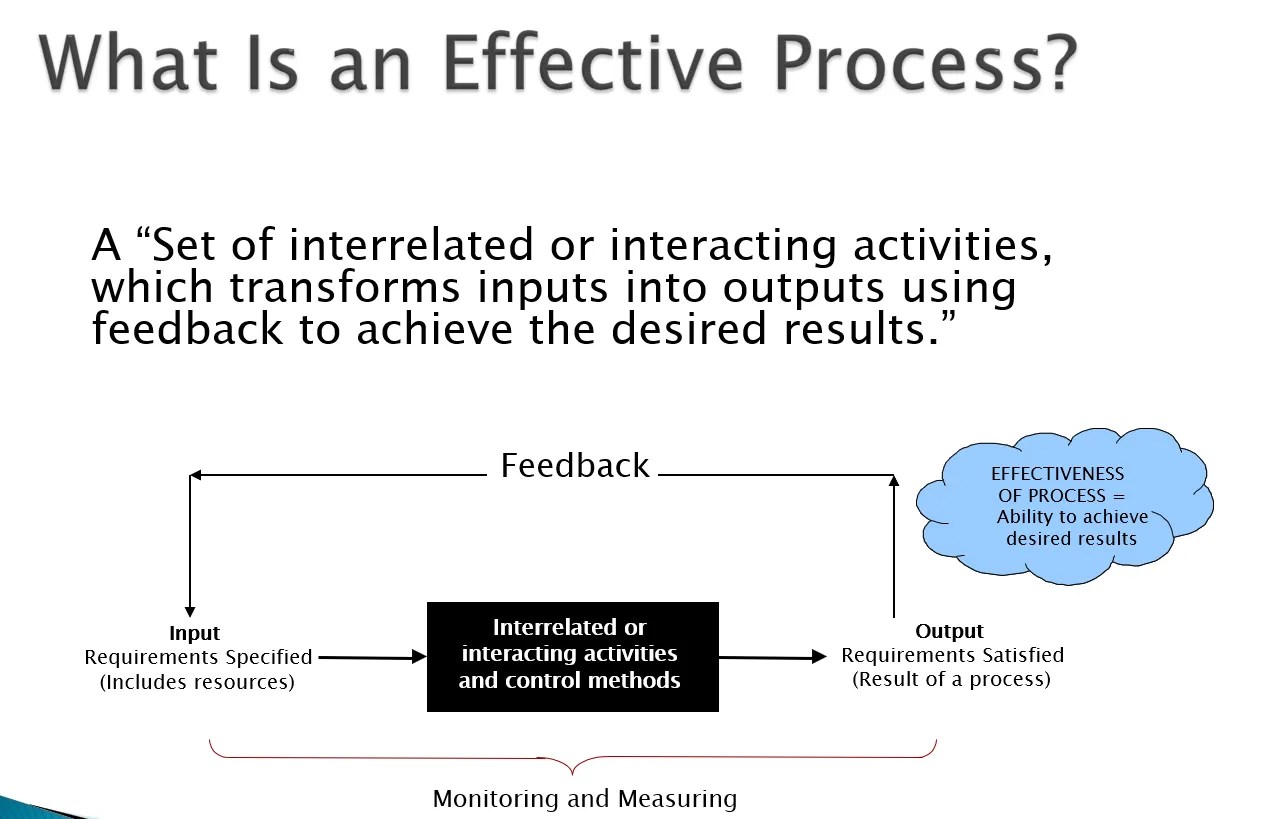 What Is an Effective Process?

A “Set of interrelated or interacting activities, which transforms inputs into outputs using feedback to achieve the desired results.”

Feedback

EFFECTIVENESS OF PROCESS = Ability to achieve desired results

Input
Requirements Specified
(Includes resources)

Interrelated or interacting activities and control methods

Output
Requirements Satisfied
(Result of a process)

Monitoring and Measuring